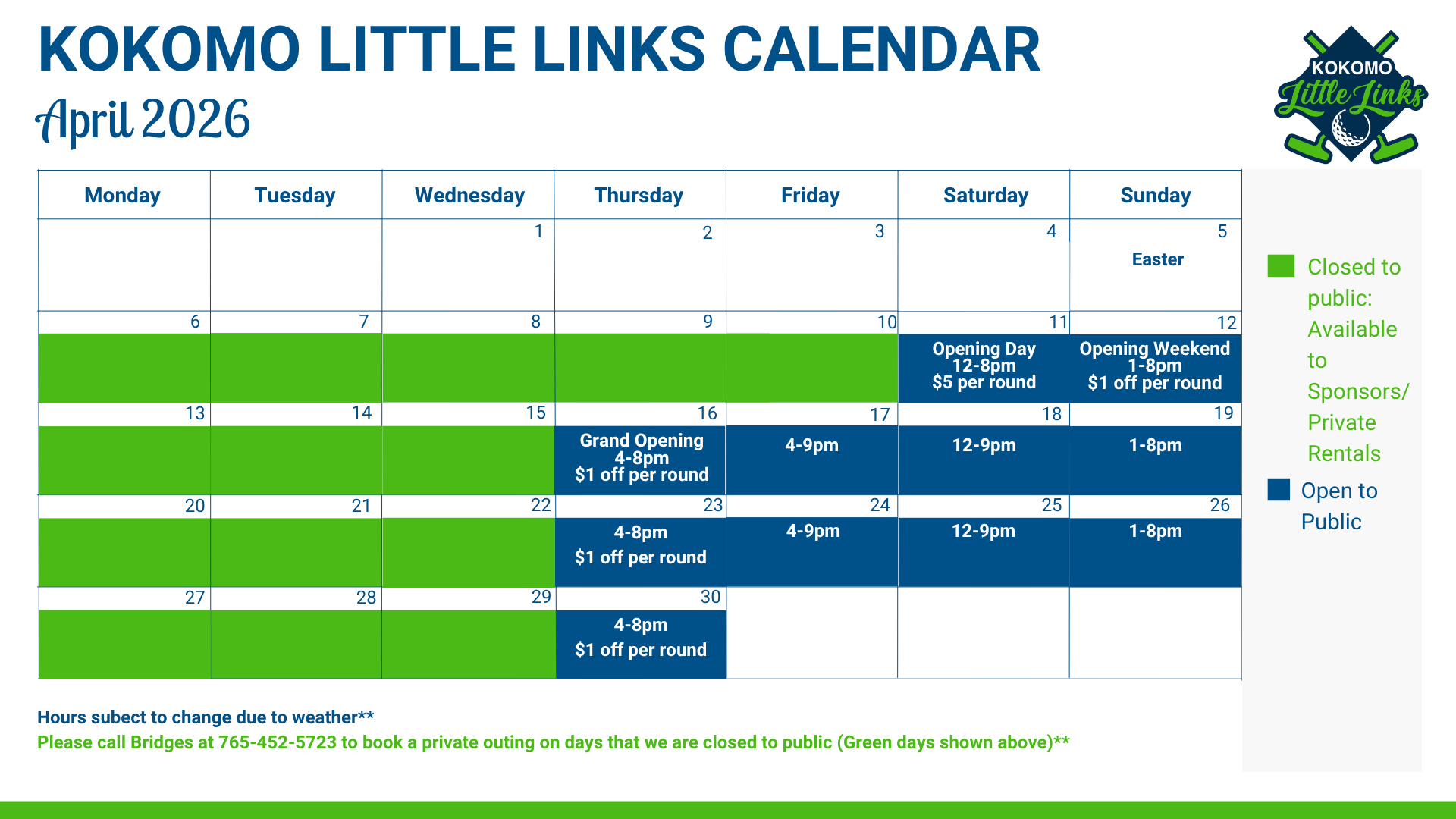 KOKOMO LITTLE LINKS CALENDAR

April 2026

KOKOMO Little Links

| Monday | Tuesday | Wednesday | Thursday | Friday | Saturday | Sunday |
|---|---|---|---|---|---|---|
| | | 1 | 2 | 3 | 4 | 5 Easter |
| 6 | 7 | 8 | 9 | 10 | 11 Opening Day 12-8pm $5 per round | 12 Opening Weekend 1-8pm $1 off per round |
| 13 | 14 | 15 | 16 Grand Opening 4-8pm $1 off per round | 17 4-9pm | 18 12-9pm | 19 1-8pm |
| 20 | 21 | 22 | 23 4-8pm $1 off per round | 24 4-9pm | 25 12-9pm | 26 1-8pm |
| 27 | 28 | 29 | 30 4-8pm $1 off per round | | | |

Closed to public: Available to Sponsors/ Private Rentals

Open to Public

Hours subect to change due to weather**
Please call Bridges at 765-452-5723 to book a private outing on days that we are closed to public (Green days shown above)**